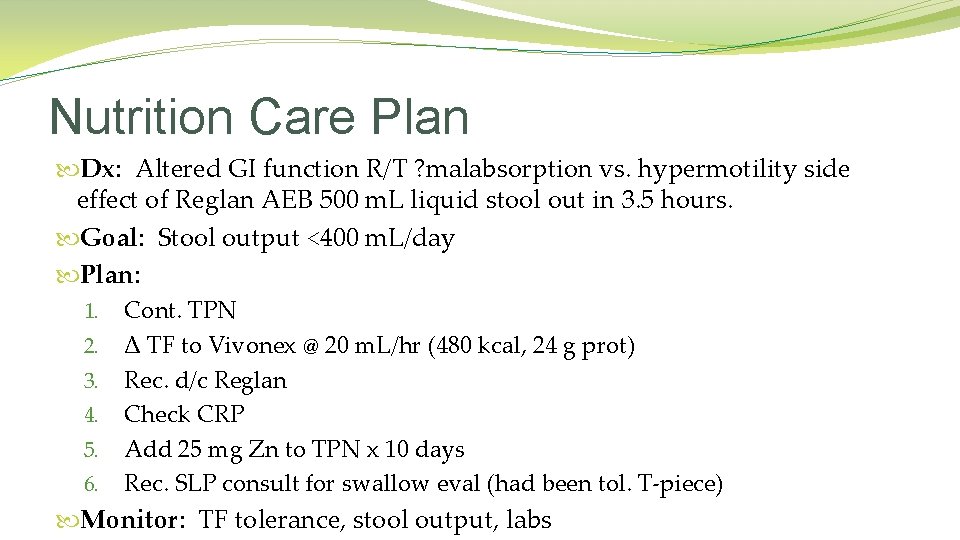 Nutrition Care Plan

Dx: Altered GI function R/T ?malabsorption vs. hypermotility side effect of Reglan AEB 500 mL liquid stool out in 3.5 hours.

Goal: Stool output <400 mL/day

Plan:

1. Cont. TPN
2. Δ TF to Vivonex @ 20 mL/hr (480 kcal, 24 g prot)
3. Rec. d/c Reglan
4. Check CRP
5. Add 25 mg Zn to TPN x 10 days
6. Rec. SLP consult for swallow eval (had been tol. T-piece)

Monitor: TF tolerance, stool output, labs